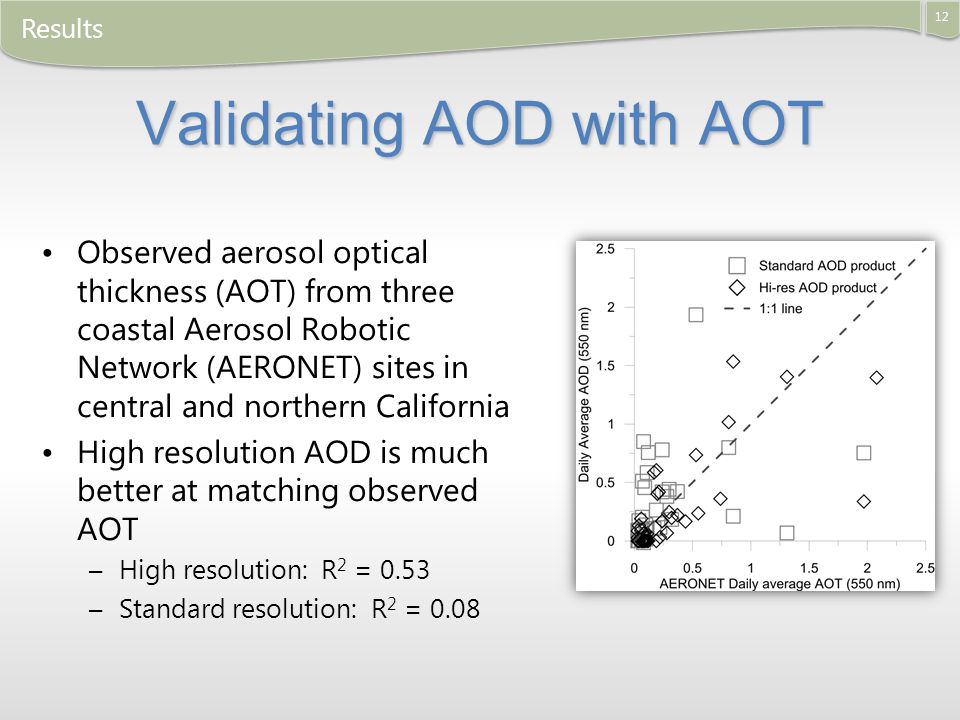 Results

12

Validating AOD with AOT

• Observed aerosol optical thickness (AOT) from three coastal Aerosol Robotic Network (AERONET) sites in central and northern California

• High resolution AOD is much better at matching observed AOT

– High resolution: $R^2 = 0.53$

– Standard resolution: $R^2 = 0.08$

Standard AOD product
Hi-res AOD product
1:1 line

Daily Average AOD (550 nm)

2.5
2
1.5
1
0.5
0

0 0.5 1 1.5 2 2.5

AERONET Daily average AOT (550 nm)